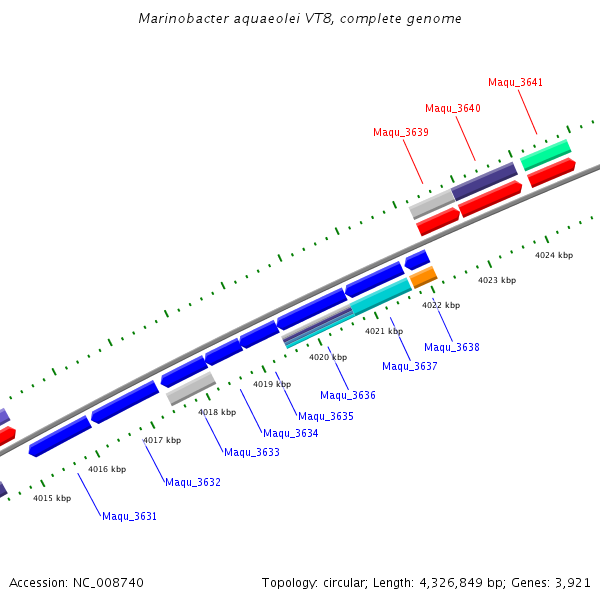 Marinobacter aquaeolei VT8, complete genome

Maqu_3641
Maqu_3640
Maqu_3639

4024 kbp
4023 kbp
4022 kbp
4021 kbp
4020 kbp
4019 kbp
4018 kbp
4017 kbp
4016 kbp
4015 kbp

Maqu_3638
Maqu_3637
Maqu_3636
Maqu_3635
Maqu_3634
Maqu_3633
Maqu_3632
Maqu_3631

Accession: NC_008740

Topology: circular; Length: 4,326,849 bp; Genes: 3,921